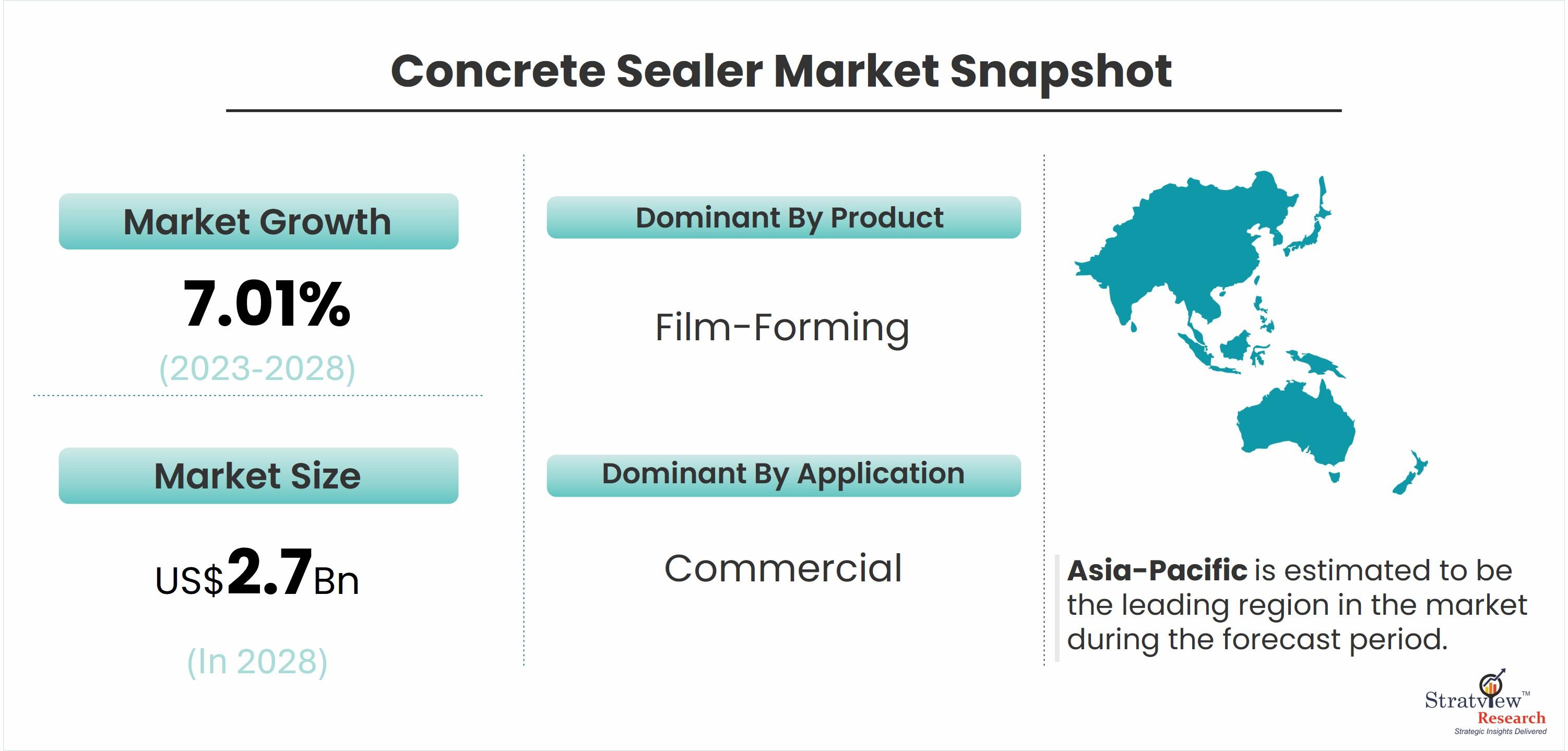 Concrete Sealer Market Snapshot

Market Growth

7.01%

(2023-2028)

Market Size

US$2.7Bn

(In 2028)

Dominant By Product

Film-Forming

Dominant By Application

Commercial

Asia-Pacific is estimated to be the leading region in the market during the forecast period.

Stratview™
Research
Strategic Insights Delivered